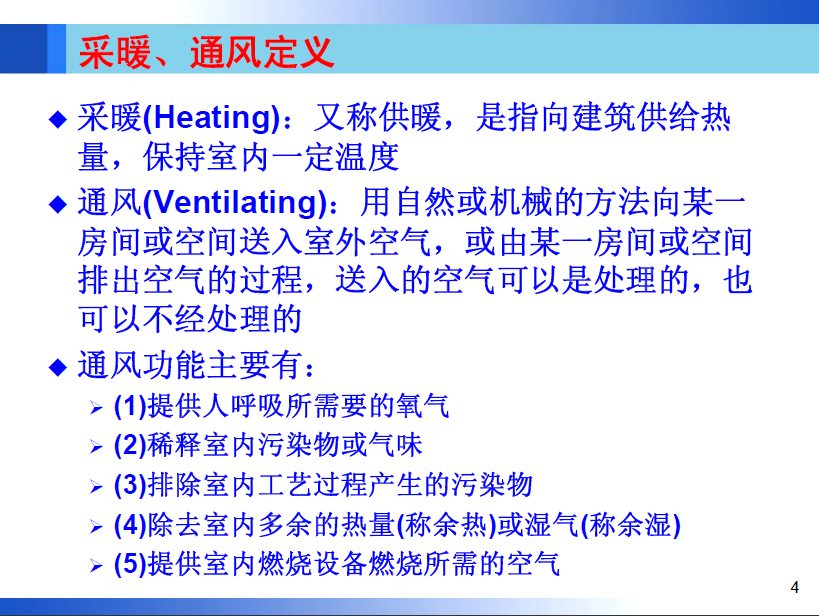 采暖、通风定义

◆ 采暖(Heating)：又称供暖，是指向建筑供给热量，保持室内一定温度

◆ 通风(Ventilating)：用自然或机械的方法向某一房间或空间送入室外空气，或由某一房间或空间排出空气的过程，送入的空气可以是处理的，也可以不经处理的

◆ 通风功能主要有：

➢ (1)提供人呼吸所需要的氧气

➢ (2)稀释室内污染物或气味

➢ (3)排除室内工艺过程产生的污染物

➢ (4)除去室内多余的热量(称余热)或湿气(称余湿)

➢ (5)提供室内燃烧设备燃烧所需的空气

4